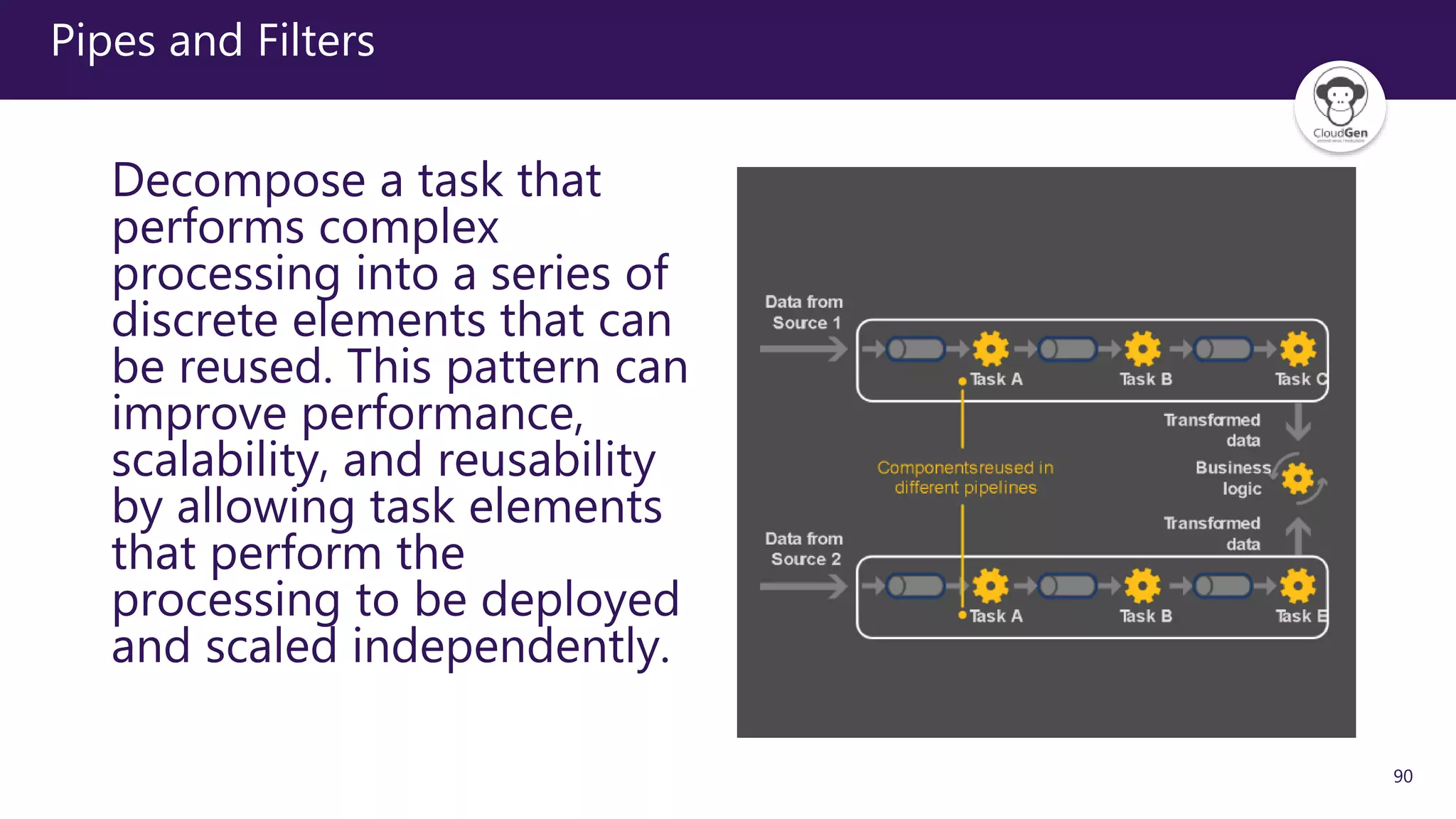 Pipes and Filters

CloudGen

Decompose a task that performs complex processing into a series of discrete elements that can be reused. This pattern can improve performance, scalability, and reusability by allowing task elements that perform the processing to be deployed and scaled independently.

Data from Source 1

Task A

Task B

Task C

Transformed data

Components reused in different pipelines

Business logic

Transformed data

Data from Source 2

Task A

Task B

Task E

90